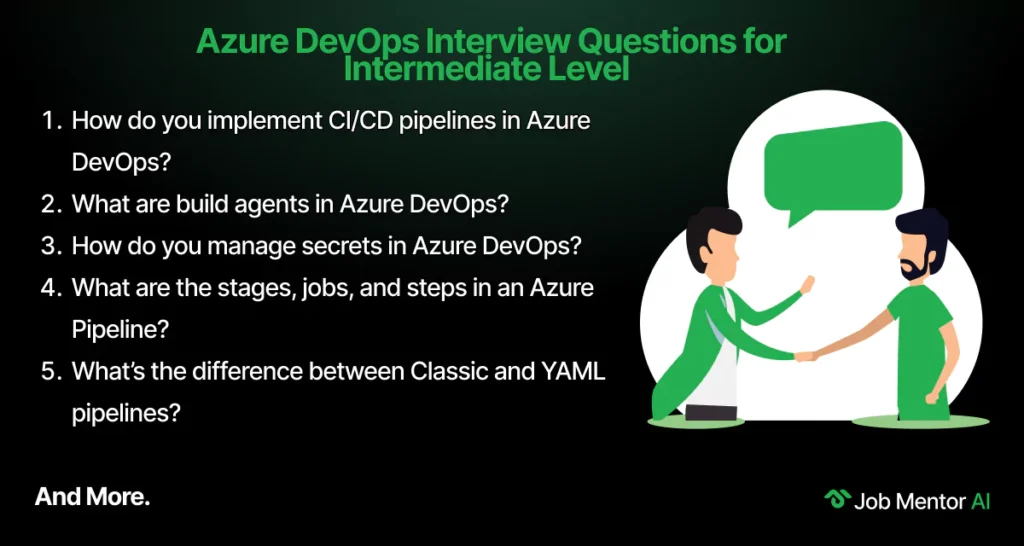 Azure DevOps Interview Questions for Intermediate Level

1. How do you implement CI/CD pipelines in Azure DevOps?
2. What are build agents in Azure DevOps?
3. How do you manage secrets in Azure DevOps?
4. What are the stages, jobs, and steps in an Azure Pipeline?
5. What's the difference between Classic and YAML pipelines?

And More.

Job Mentor AI